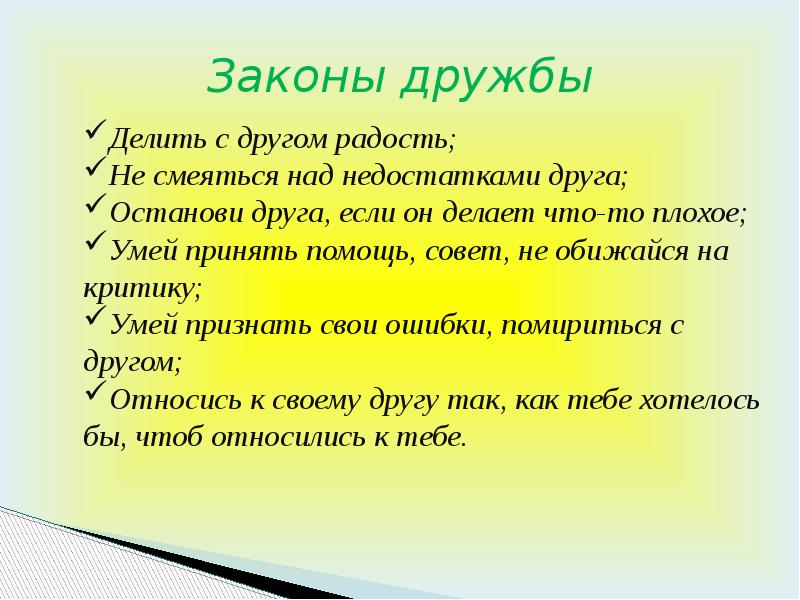 Законы дружбы

✓Делить с другом радость;
✓Не смеяться над недостатками друга;
✓Останови друга, если он делает что-то плохое;
✓Умей принять помощь, совет, не обижайся на критику;
✓Умей признать свои ошибки, помириться с другом;
✓Относись к своему другу так, как тебе хотелось бы, чтоб относились к тебе.